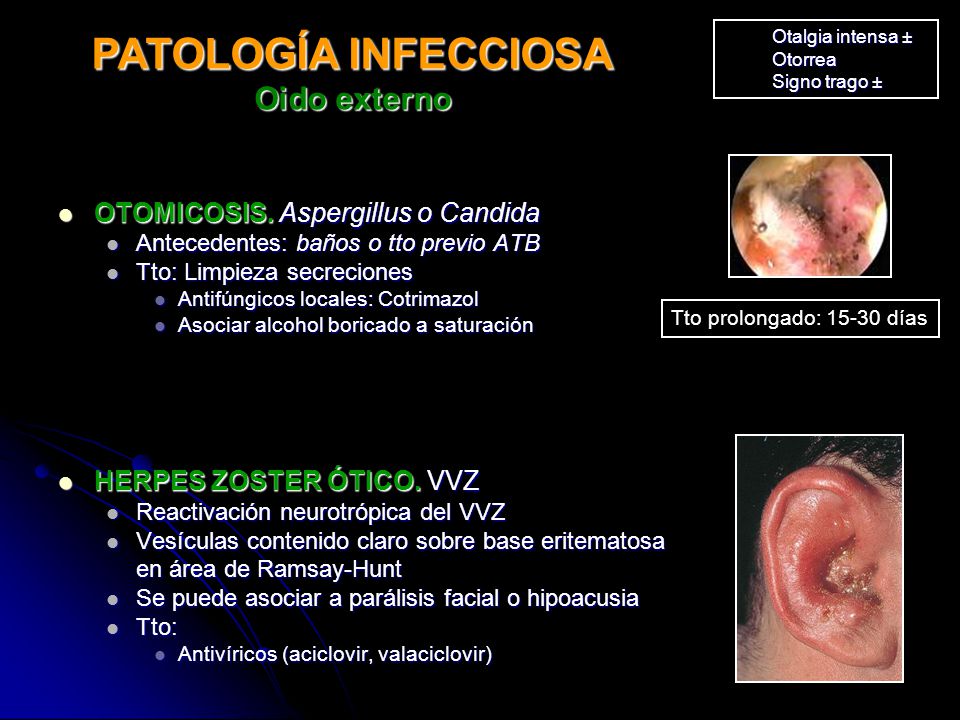 PATOLOGÍA INFECCIOSA
Oido externo

Otalgia intensa ±
Otorrea
Signo trago ±

- OTOMICOSIS. Aspergillus o Candida
  - Antecedentes: baños o tto previo ATB
  - Tto: Limpieza secreciones
    - Antifúngicos locales: Cotrimazol
    - Asociar alcohol boricado a saturación

Tto prolongado: 15-30 días

- HERPES ZOSTER ÓTICO. VVZ
  - Reactivación neurotrópica del VVZ
  - Vesículas contenido claro sobre base eritematosa en área de Ramsay-Hunt
  - Se puede asociar a parálisis facial o hipoacusia
  - Tto:
    - Antivíricos (aciclovir, valaciclovir)